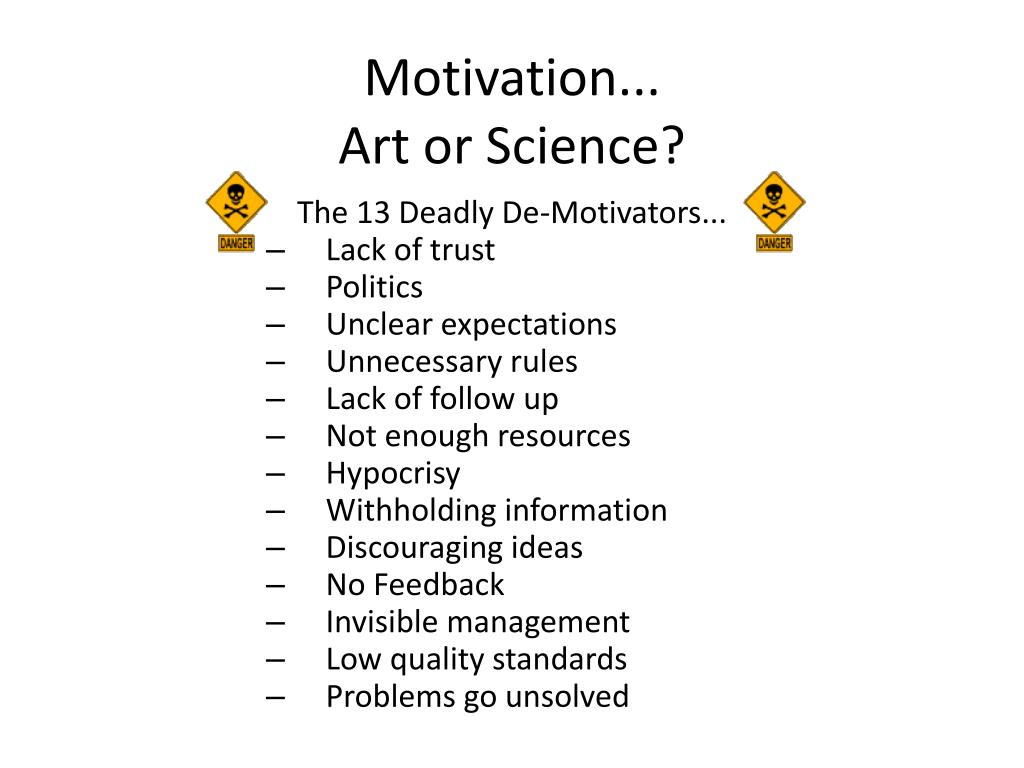 Motivation...
Art or Science?

DANGER

The 13 Deadly De-Motivators...

DANGER

– Lack of trust
– Politics
– Unclear expectations
– Unnecessary rules
– Lack of follow up
– Not enough resources
– Hypocrisy
– Withholding information
– Discouraging ideas
– No Feedback
– Invisible management
– Low quality standards
– Problems go unsolved